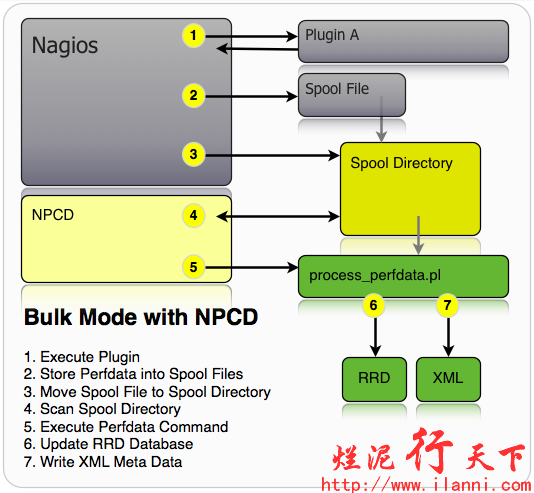 Nagios

1

Plugin A

2

Spool File

3

Spool Directory

NPCD

4

5

process_perfdata.pl

6

7

RRD

XML

Bulk Mode with NPCD

1. Execute Plugin
2. Store Perfdata into Spool Files
3. Move Spool File to Spool Directory
4. Scan Spool Directory
5. Execute Perfdata Command
6. Update RRD Database
7. Write XML Meta Data

烂泥行天下
http://www.ilanni.com